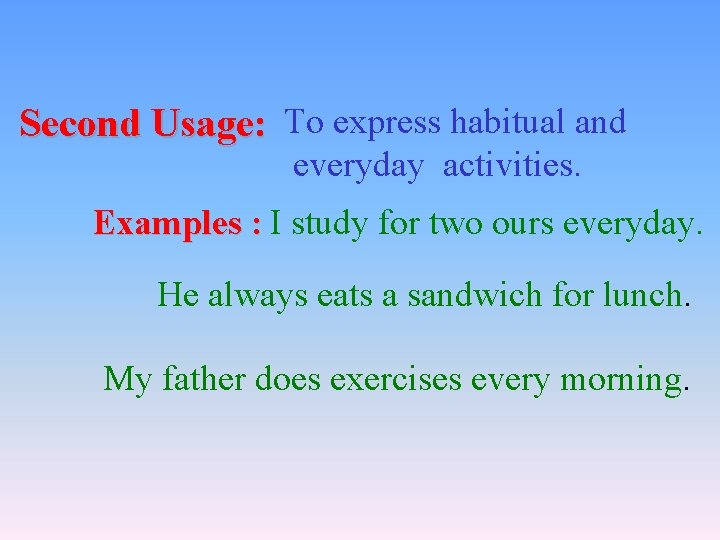 Second Usage: To express habitual and everyday activities.

Examples : I study for two ours everyday.

He always eats a sandwich for lunch.

My father does exercises every morning.